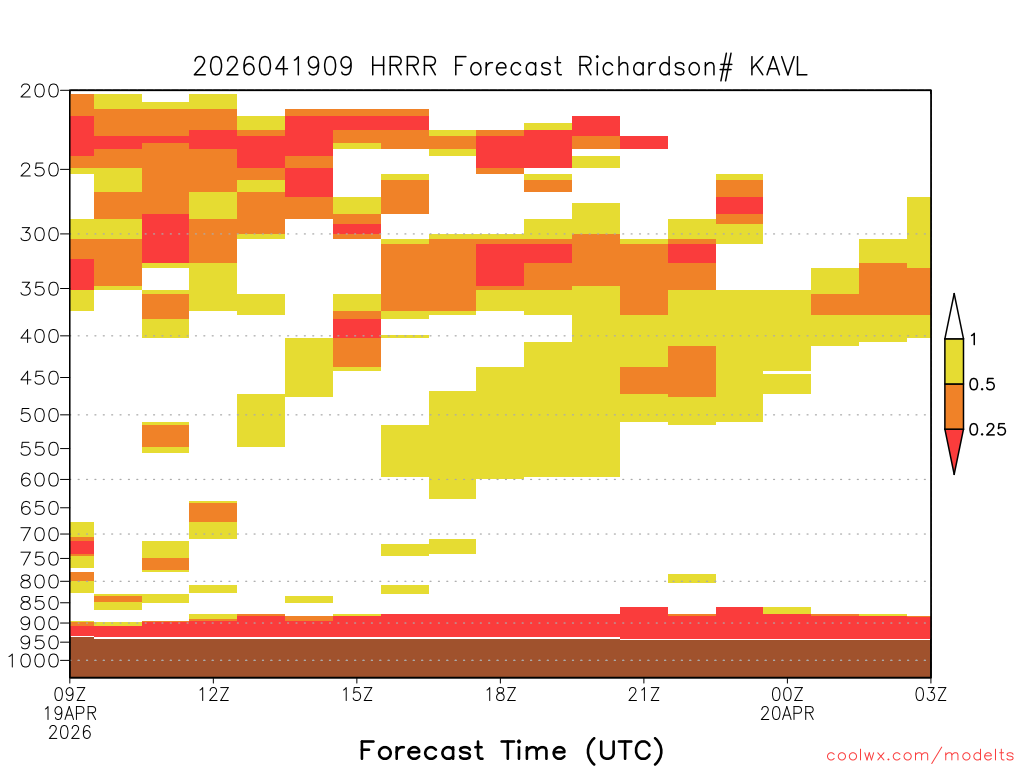 2026041909 HRRR Forecast Richardson# KAVL

200
250
300
350
400
450
500
550
600
650
700
750
800
850
900
950
1000

1
0.5
0.25

09Z
19APR
2026
12Z
15Z
18Z
21Z
00Z
20APR
03Z

Forecast Time (UTC)

coolwx.com/modelts